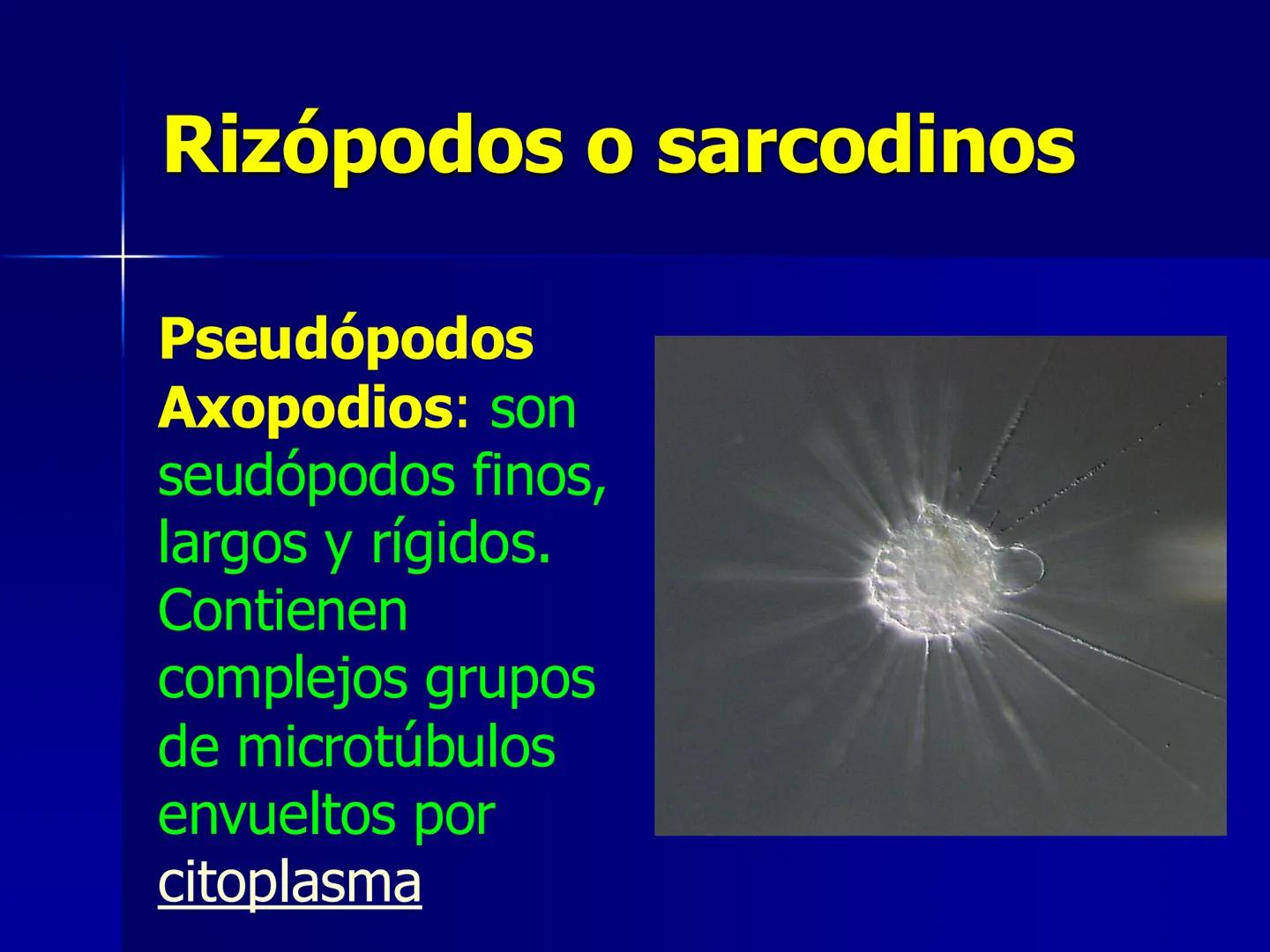 Rizópodos o sarcodinos

Pseudópodos
Axopodios: son seudópodos finos, largos y rígidos. Contienen complejos grupos de microtúbulos envueltos por citoplasma